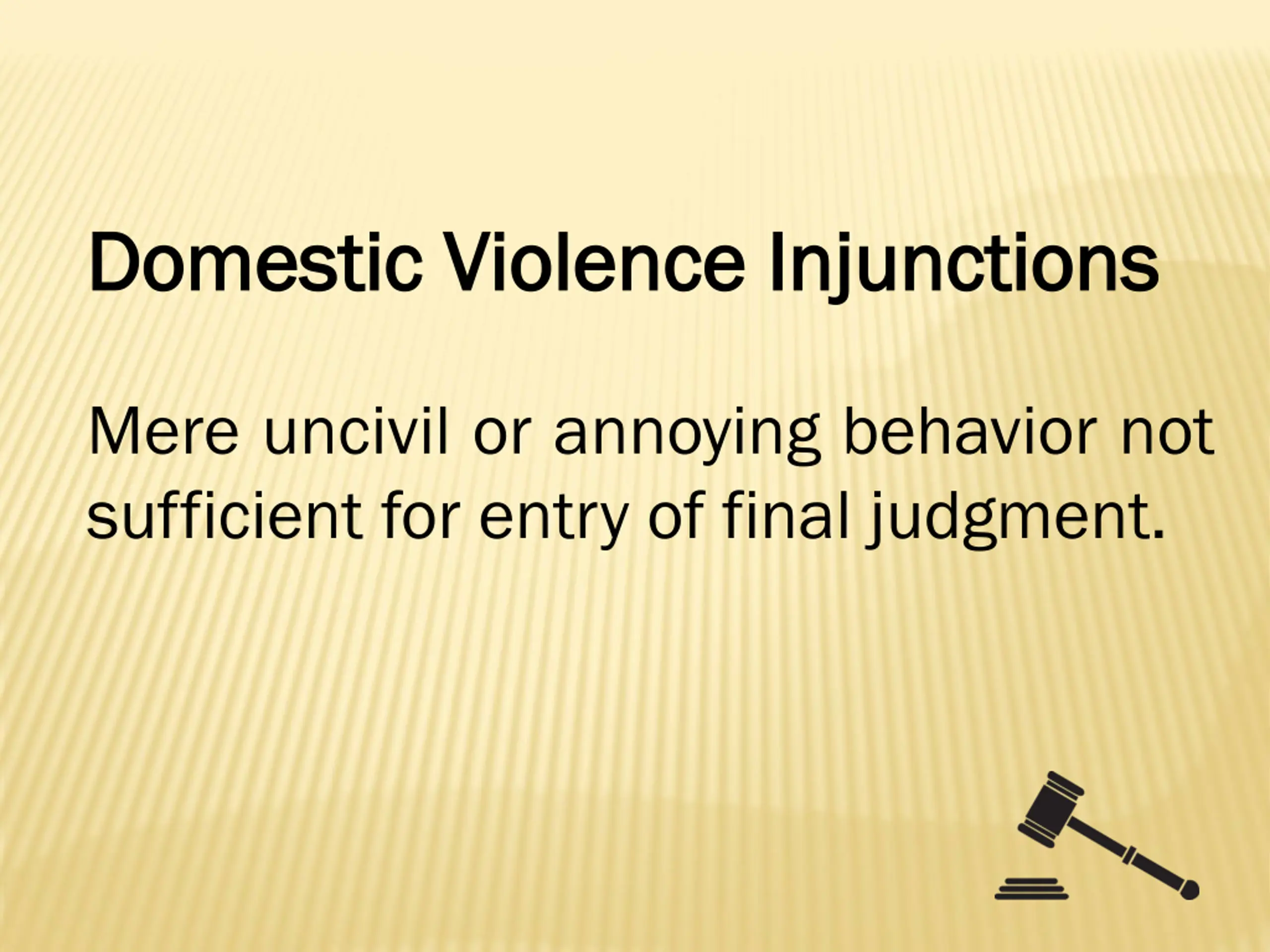 Domestic Violence Injunctions

Mere uncivil or annoying behavior not sufficient for entry of final judgment.